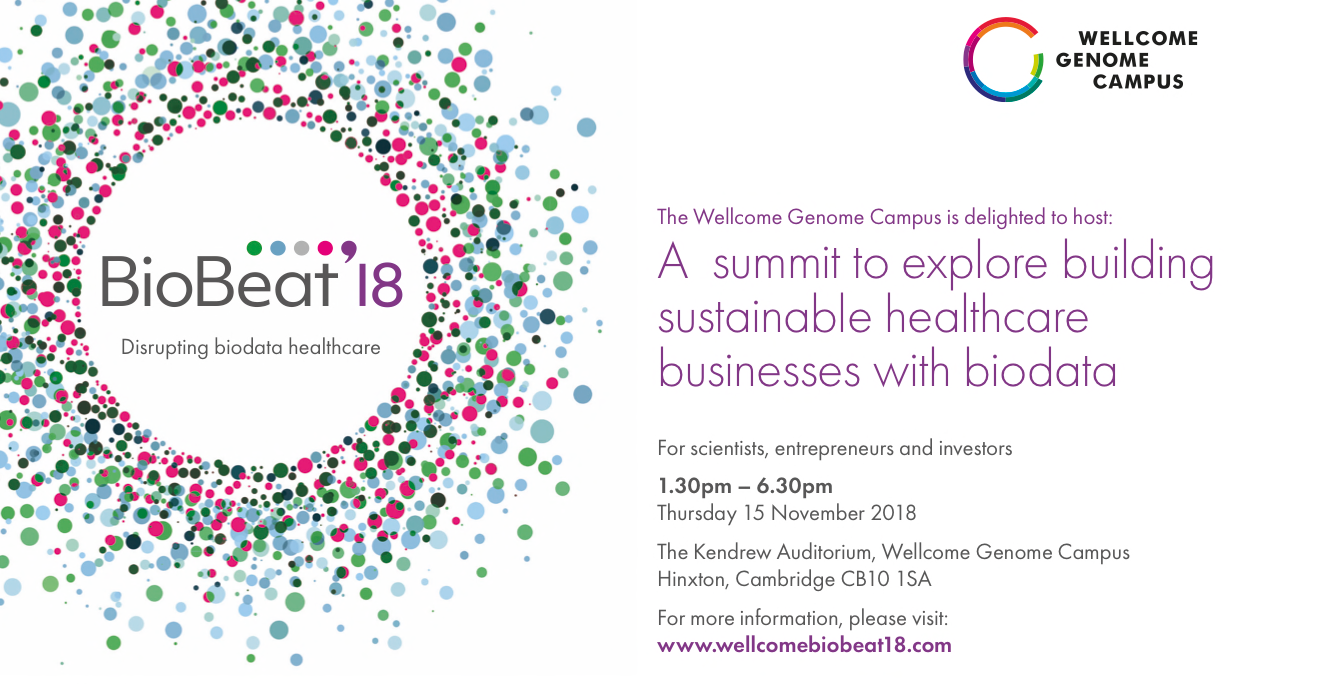 BioBeat'18

Disrupting biodata healthcare

WELLCOME GENOME CAMPUS

The Wellcome Genome Campus is delighted to host:

A summit to explore building sustainable healthcare businesses with biodata

For scientists, entrepreneurs and investors

1.30pm – 6.30pm
Thursday 15 November 2018

The Kendrew Auditorium, Wellcome Genome Campus
Hinxton, Cambridge CB10 1SA

For more information, please visit:
www.wellcomebiobeat18.com